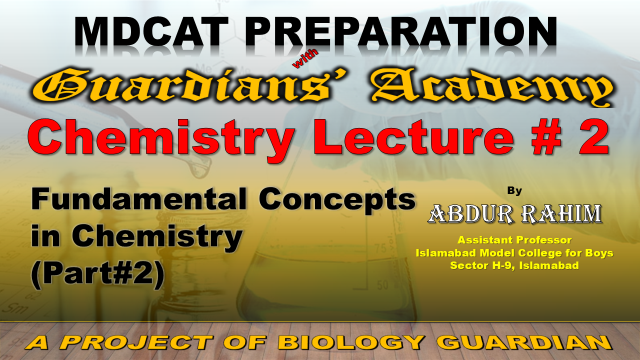 MDCAT PREPARATION
with
Guardians' Academy
Chemistry Lecture # 2

Fundamental Concepts in Chemistry (Part#2)

By
ABDUR RAHIM
Assistant Professor
Islamabad Model College for Boys
Sector H-9, Islamabad

75
50

A PROJECT OF BIOLOGY GUARDIAN